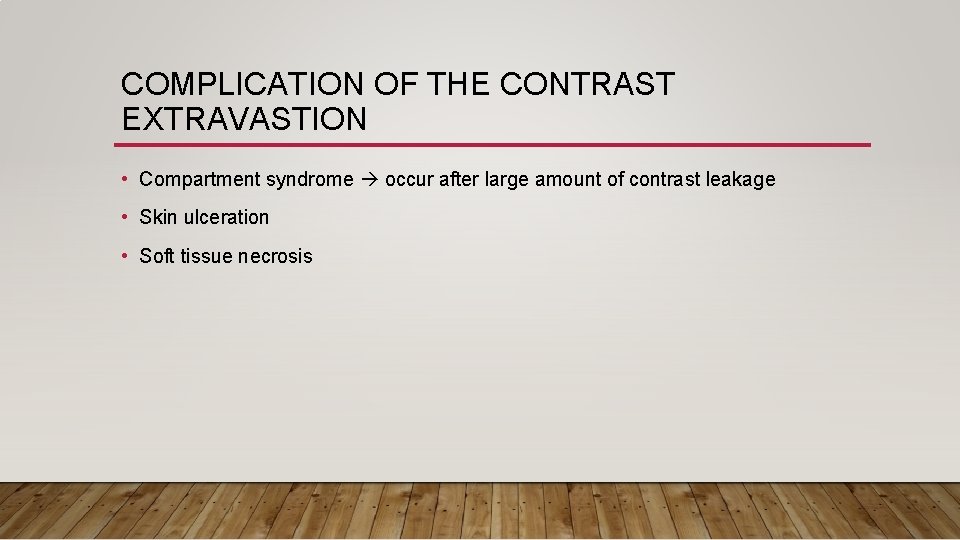 COMPLICATION OF THE CONTRAST EXTRAVASTION

• Compartment syndrome → occur after large amount of contrast leakage
• Skin ulceration
• Soft tissue necrosis